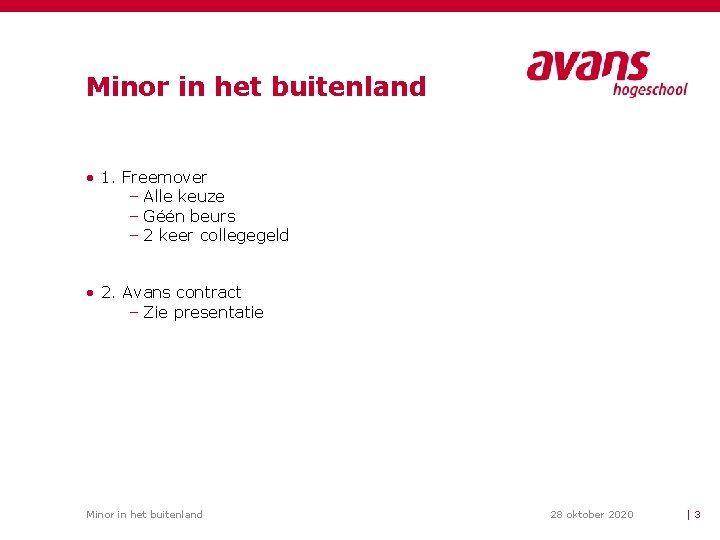 Minor in het buitenland

avans
hogeschool

• 1. Freemover
– Alle keuze
– Géén beurs
– 2 keer collegegeld

• 2. Avans contract
– Zie presentatie

Minor in het buitenland

28 oktober 2020

| 3